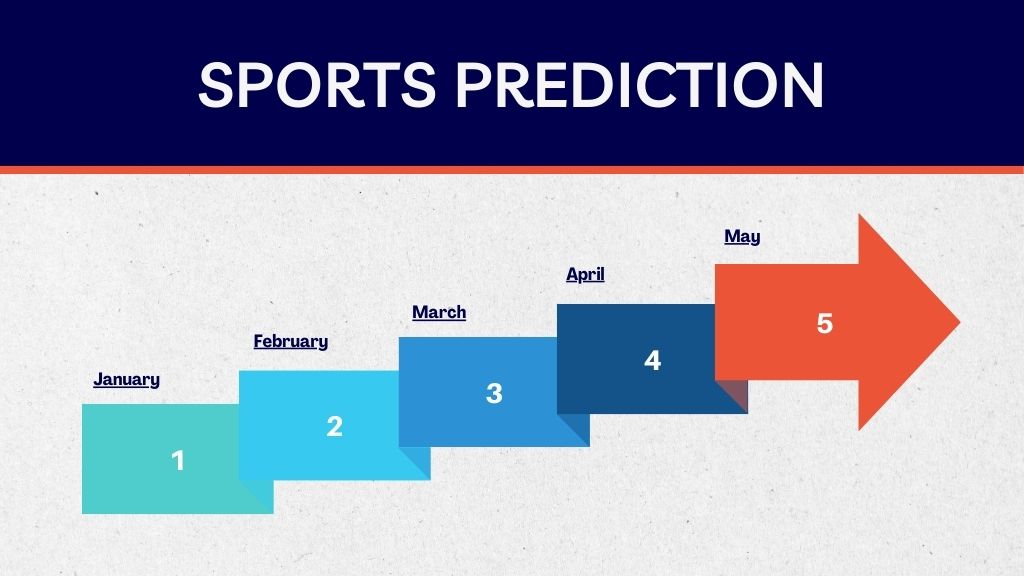 SPORTS PREDICTION

January
1

February
2

March
3

April
4

May
5